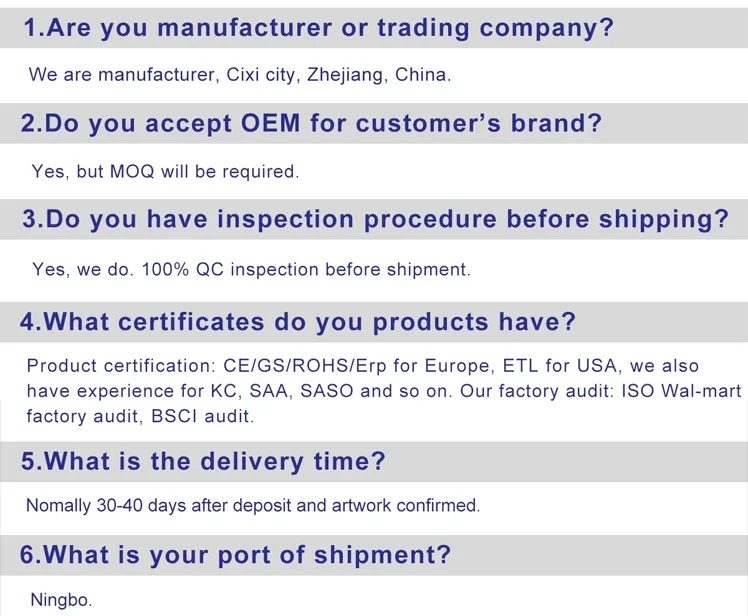 1.Are you manufacturer or trading company?

We are manufacturer, Cixi city, Zhejiang, China.

2.Do you accept OEM for customer's brand?

Yes, but MOQ will be required.

3.Do you have inspection procedure before shipping?

Yes, we do. 100% QC inspection before shipment.

4.What certificates do you products have?

Product certification: CE/GS/ROHS/Erp for Europe, ETL for USA, we also have experience for KC, SAA, SASO and so on. Our factory audit: ISO Wal-mart factory audit, BSCI audit.

5.What is the delivery time?

Nomally 30-40 days after deposit and artwork confirmed.

6.What is your port of shipment?

Ningbo.